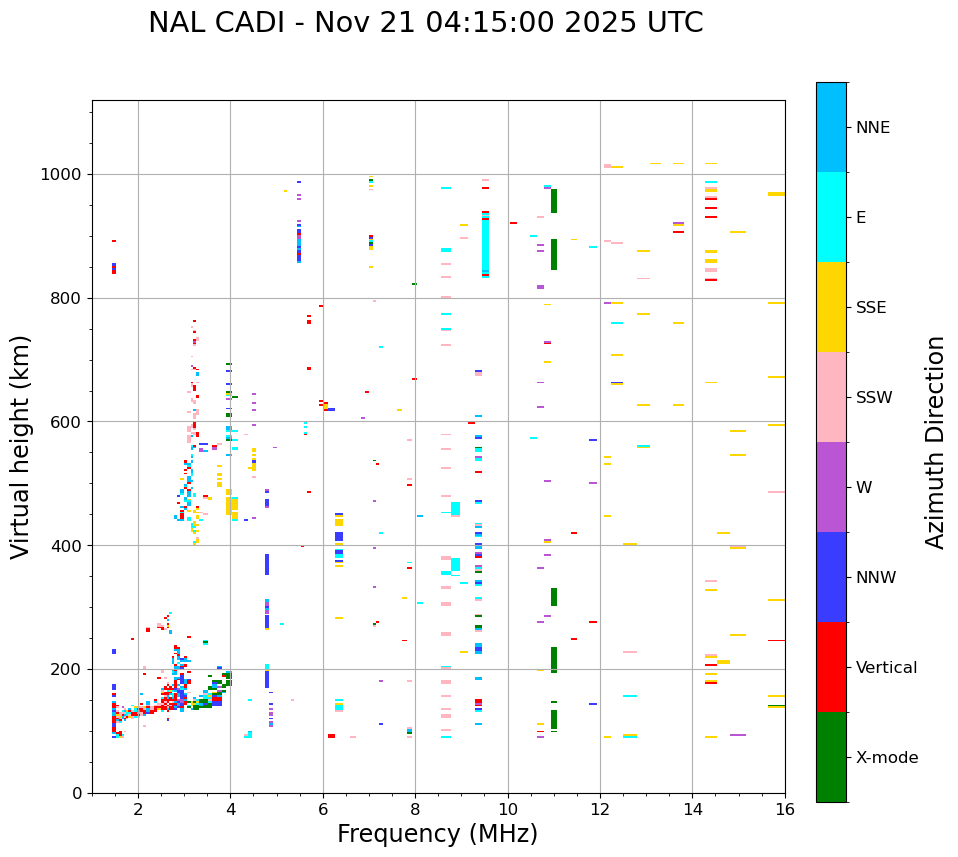 NAL CADI - Nov 21 04:15:00 2025 UTC

Virtual height (km)

1000
800
600
400
200
0

2
4
6
8
10
12
14
16

Frequency (MHz)

NNE
E
SSE
SSW
W
NNW
Vertical
X-mode

Azimuth Direction